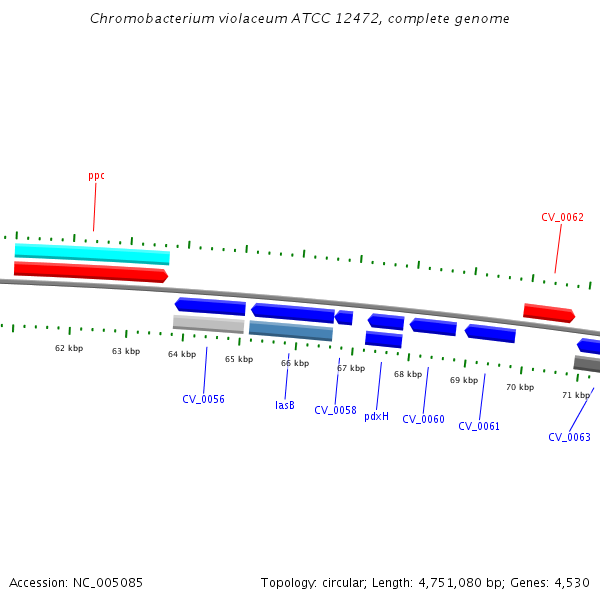 Chromobacterium violaceum ATCC 12472, complete genome

ppc

CV_0062

62 kbp
63 kbp
64 kbp
65 kbp
66 kbp
67 kbp
68 kbp
69 kbp
70 kbp
71 kbp

CV_0056
lasB
CV_0058
pdxH
CV_0060
CV_0061
CV_0063

Accession: NC_005085

Topology: circular; Length: 4,751,080 bp; Genes: 4,530